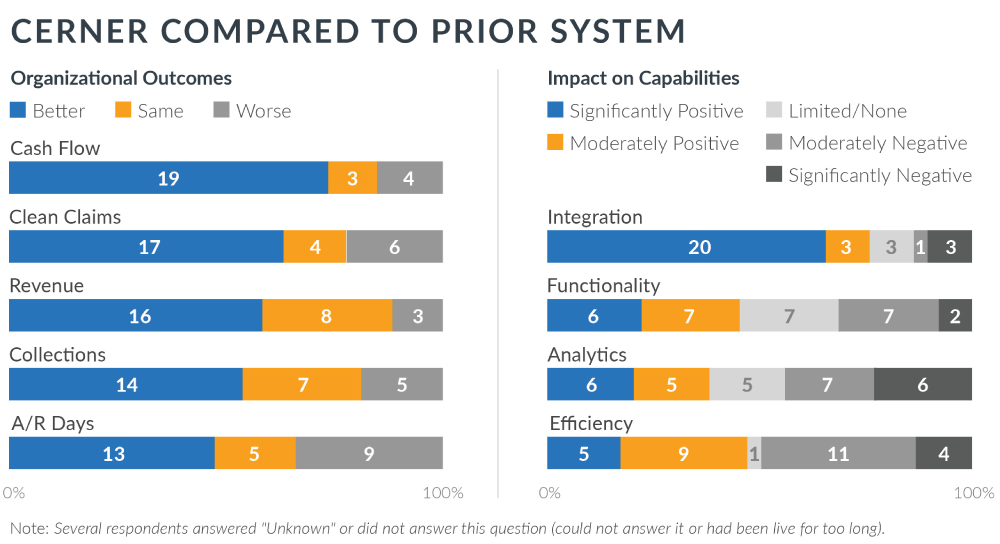 CERNER COMPARED TO PRIOR SYSTEM

Organizational Outcomes

Better Same Worse

Cash Flow

19 3 4

Clean Claims

17 4 6

Revenue

16 8 3

Collections

14 7 5

A/R Days

13 5 9

0% 100%

Impact on Capabilities

Significantly Positive Limited/None

Moderately Positive Moderately Negative

Significantly Negative

Integration

20 3 3 1 3

Functionality

6 7 7 7 2

Analytics

6 5 5 7 6

Efficiency

5 9 1 11 4

0% 100%

Note: Several respondents answered "Unknown" or did not answer this question (could not answer it or had been live for too long).